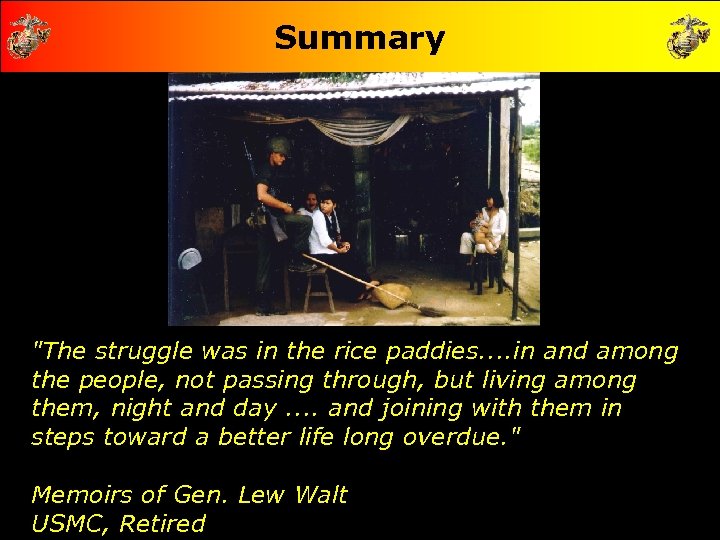 Summary

"The struggle was in the rice paddies....in and among the people, not passing through, but living among them, night and day .... and joining with them in steps toward a better life long overdue."

Memoirs of Gen. Lew Walt
USMC, Retired